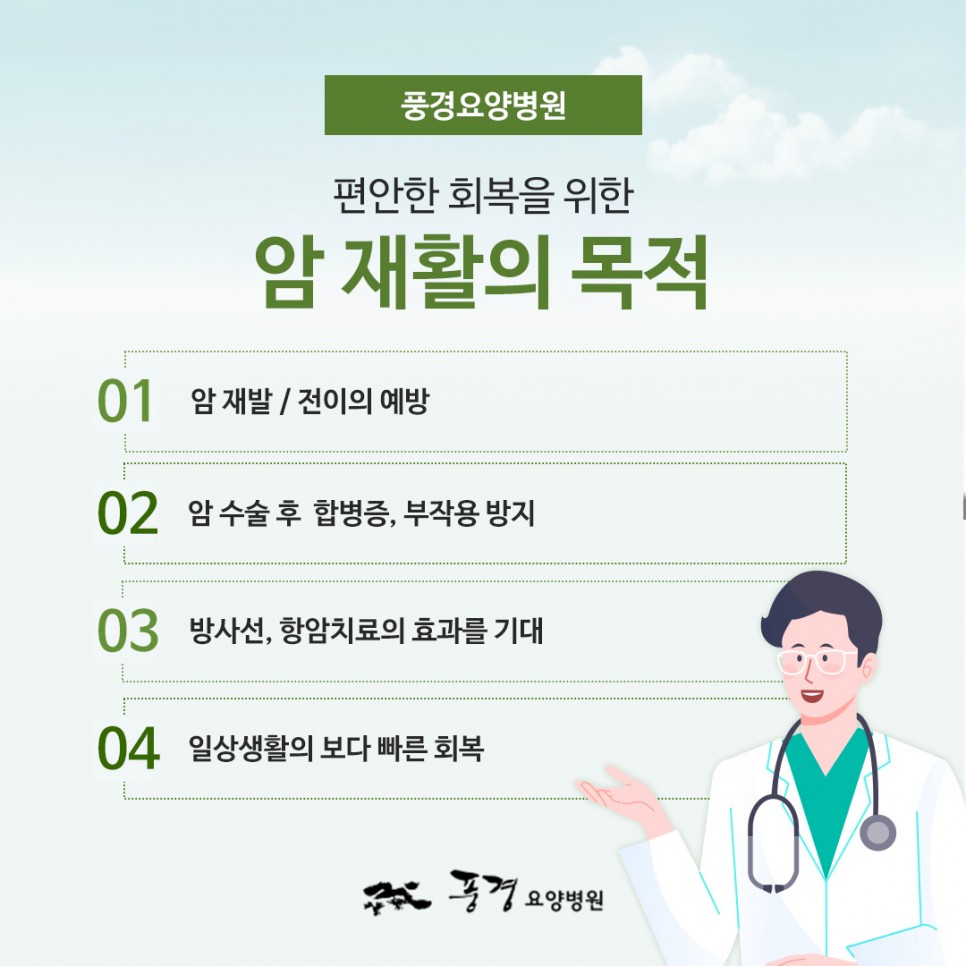 풍경요양병원

편안한 회복을 위한

암 재활의 목적

01 암 재발 / 전이의 예방

02 암 수술 후 합병증, 부작용 방지

03 방사선, 항암치료의 효과를 기대

04 일상생활의 보다 빠른 회복

풍경 요양병원